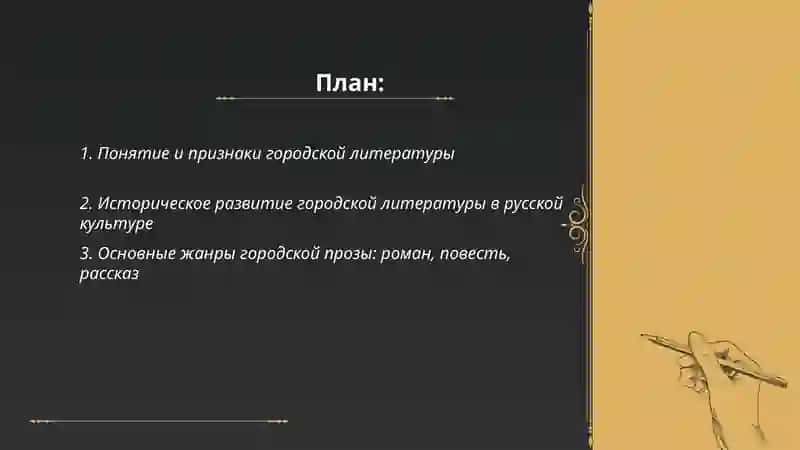 План:

1. Понятие и признаки городской литературы

2. Историческое развитие городской литературы в русской культуре

3. Основные жанры городской прозы: роман, повесть, рассказ